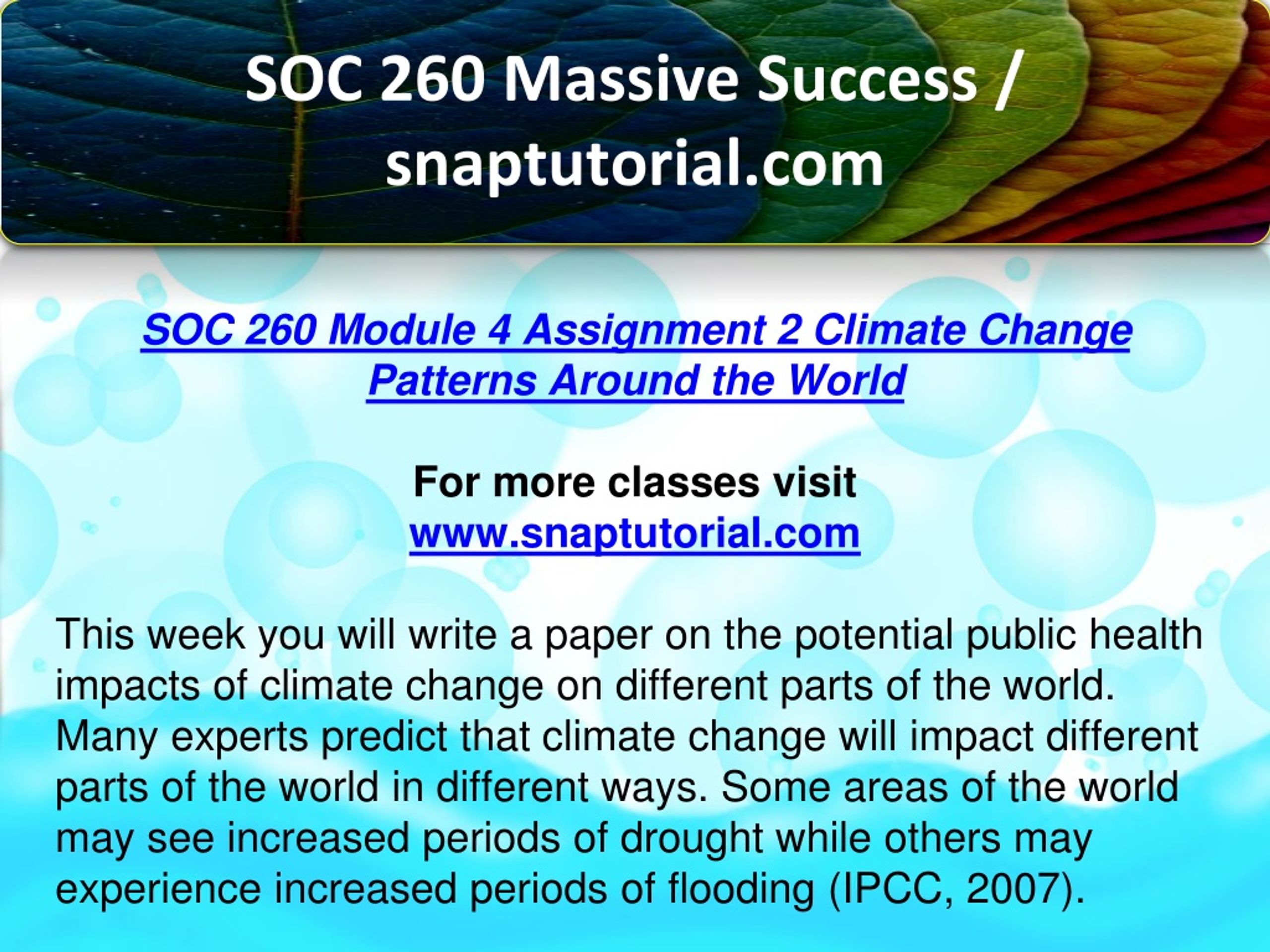 SOC 260 Massive Success / snaptutorial.com

SOC 260 Module 4 Assignment 2 Climate Change Patterns Around the World

For more classes visit
www.snaptutorial.com

This week you will write a paper on the potential public health impacts of climate change on different parts of the world. Many experts predict that climate change will impact different parts of the world in different ways. Some areas of the world may see increased periods of drought while others may experience increased periods of flooding (IPCC, 2007).